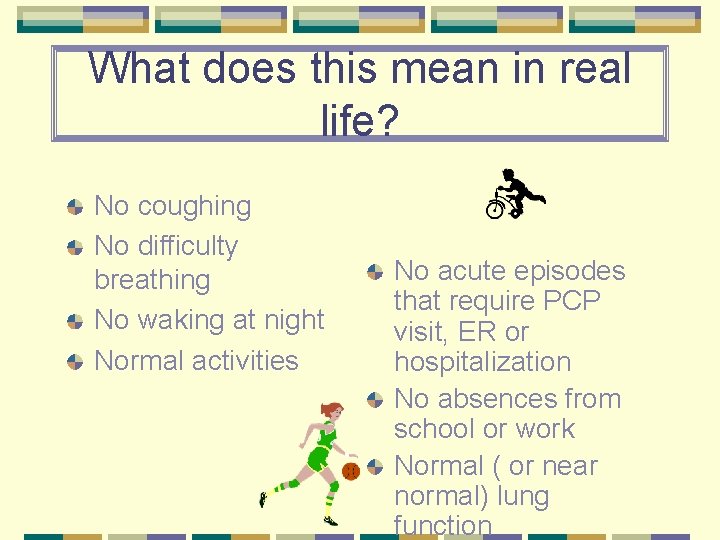 What does this mean in real life?

No coughing

No difficulty breathing

No waking at night

Normal activities

No acute episodes that require PCP visit, ER or hospitalization

No absences from school or work

Normal ( or near normal) lung function